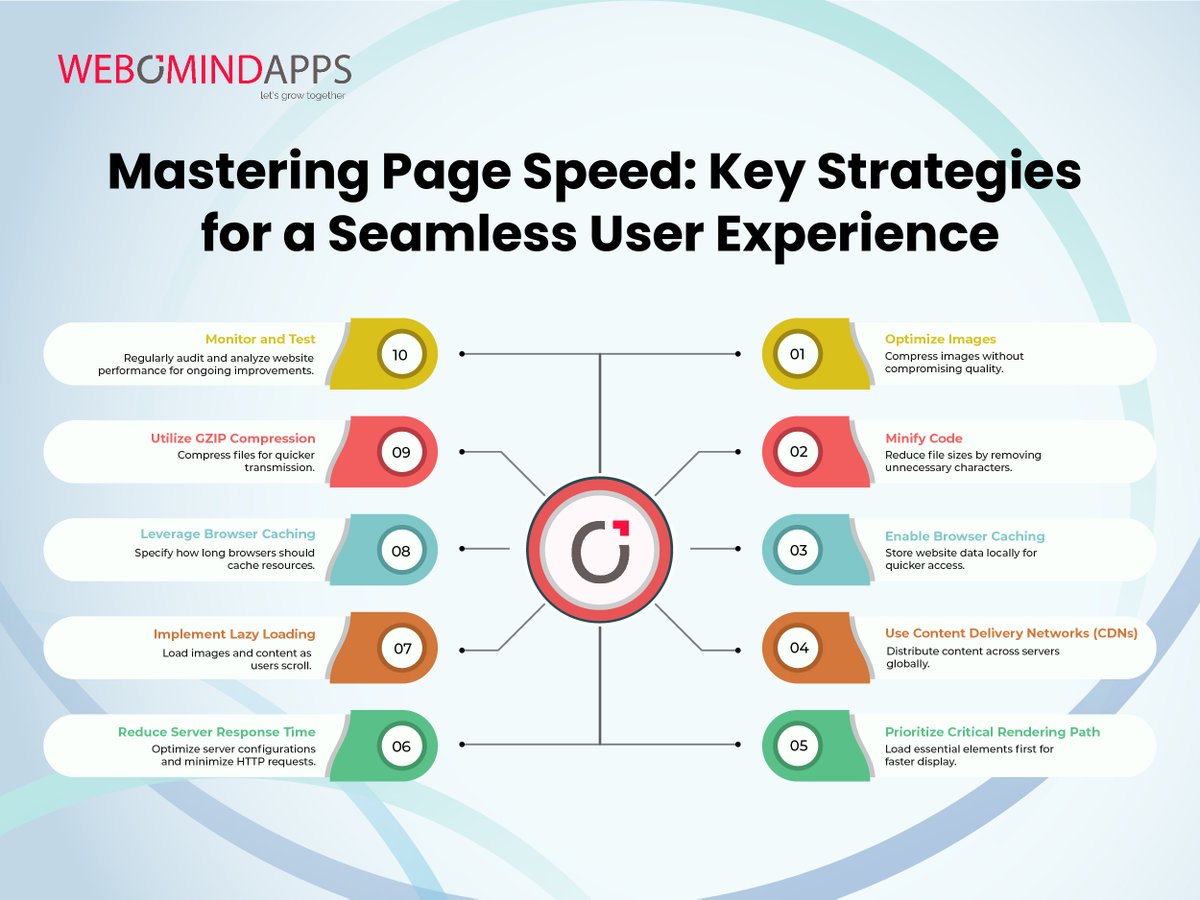 WEBOMINDAPPS
let's grow together

Mastering Page Speed: Key Strategies for a Seamless User Experience

Monitor and Test
Regularly audit and analyze website performance for ongoing improvements.
10

Utilize GZIP Compression
Compress files for quicker transmission.
09

Leverage Browser Caching
Specify how long browsers should cache resources.
08

Implement Lazy Loading
Load images and content as users scroll.
07

Reduce Server Response Time
Optimize server configurations and minimize HTTP requests.
06

01
Optimize Images
Compress images without compromising quality.

02
Minify Code
Reduce file sizes by removing unnecessary characters.

03
Enable Browser Caching
Store website data locally for quicker access.

04
Use Content Delivery Networks (CDNs)
Distribute content across servers globally.

05
Prioritize Critical Rendering Path
Load essential elements first for faster display.